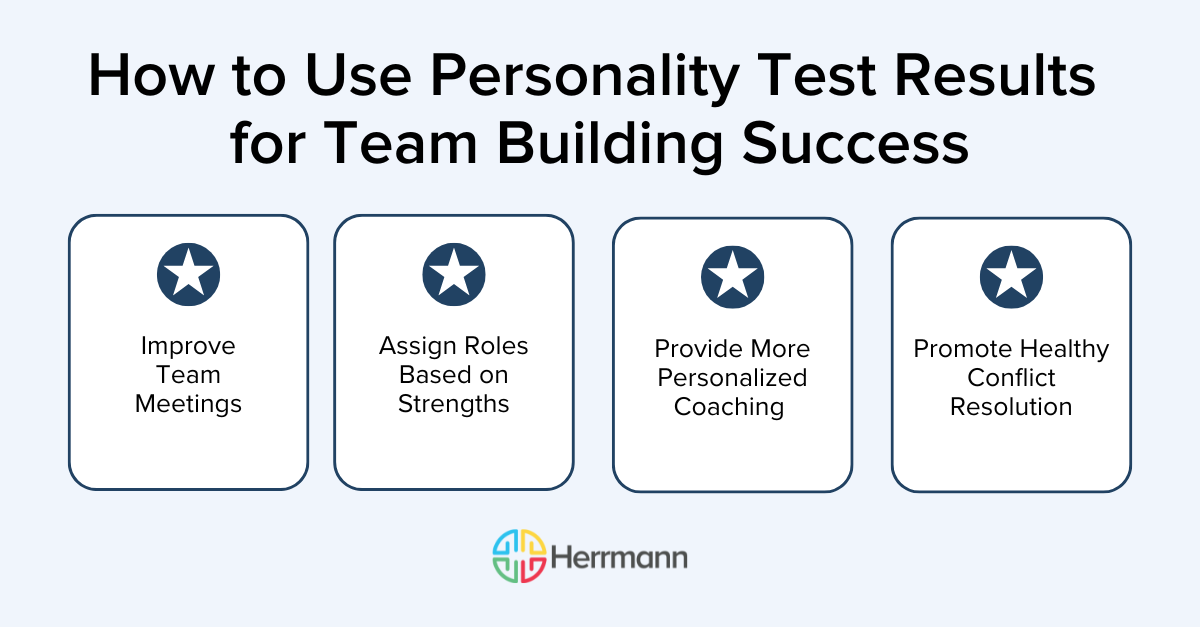 How to Use Personality Test Results for Team Building Success

Improve Team Meetings

Assign Roles Based on Strengths

Provide More Personalized Coaching

Promote Healthy Conflict Resolution

Herrmann